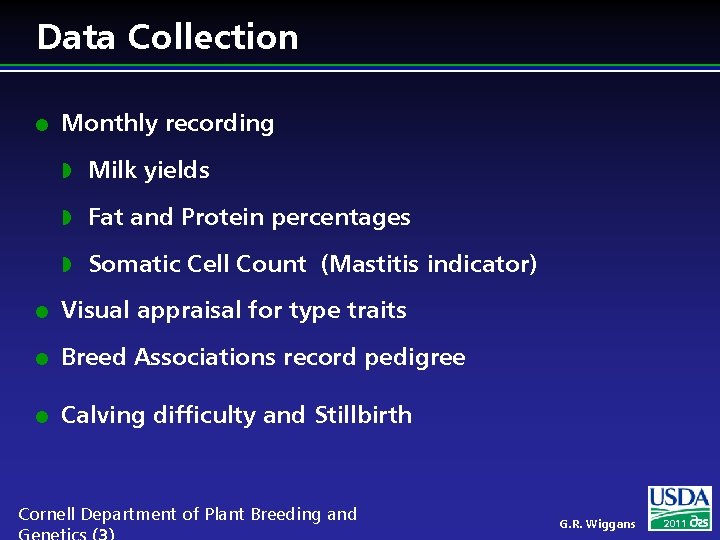 Data Collection

Monthly recording

Milk yields

Fat and Protein percentages

Somatic Cell Count (Mastitis indicator)

Visual appraisal for type traits

Breed Associations record pedigree

Calving difficulty and Stillbirth

Cornell Department of Plant Breeding and Genetics (3)

G.R. Wiggans

USDA

2011 ars